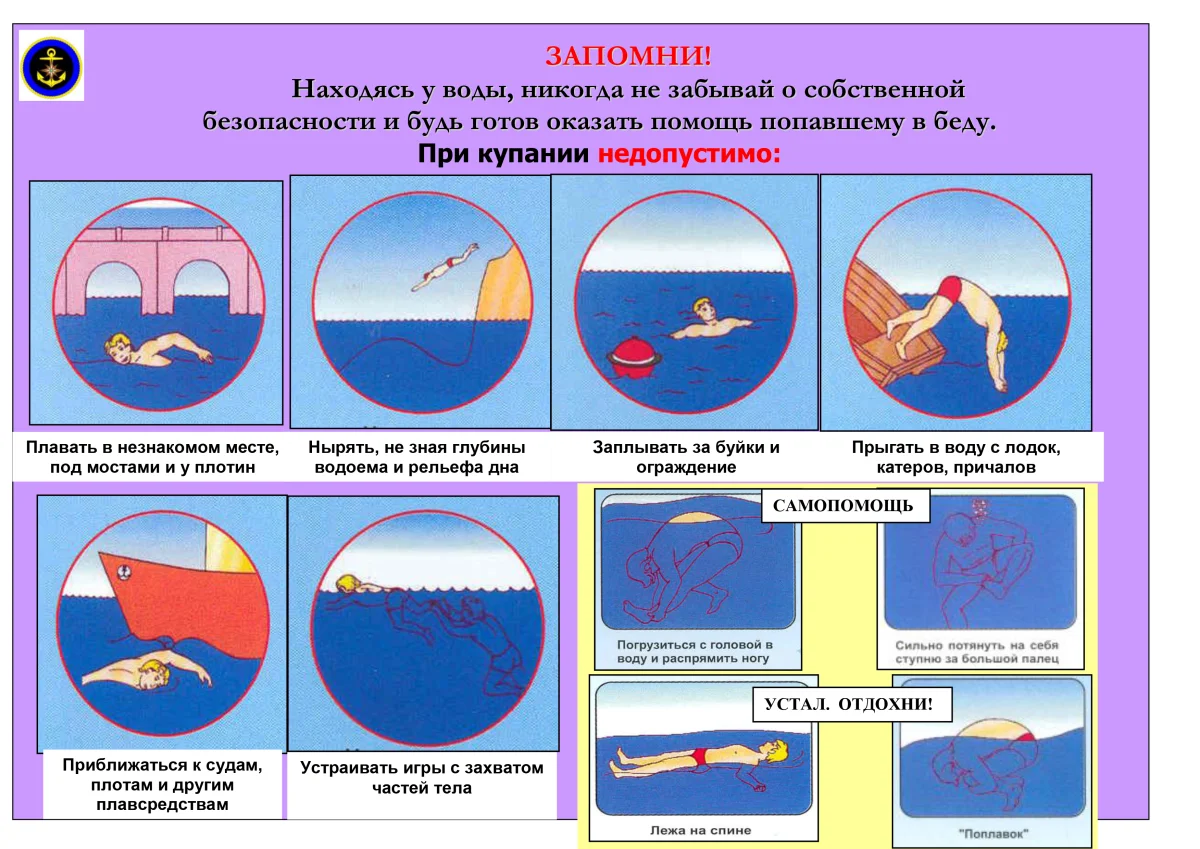 ЗАПОМНИ!

Находясь у воды, никогда не забывай о собственной безопасности и будь готов оказать помощь попавшему в беду.

При купании недопустимо:

Плавать в незнакомом месте, под мостами и у плотин

Нырять, не зная глубины водоема и рельефа дна

Заплывать за буйки и ограждение

Прыгать в воду с лодок, катеров, причалов

Приближаться к судам, плотам и другим плавсредствам

Устраивать игры с захватом частей тела

САМОПОМОЩЬ

Погрузиться с головой в воду и распрямить ногу

Сильно потянуть на себя ступню за большой палец

УСТАЛ. ОТДОХНИ!

Лежа на спине

"Поплавок"